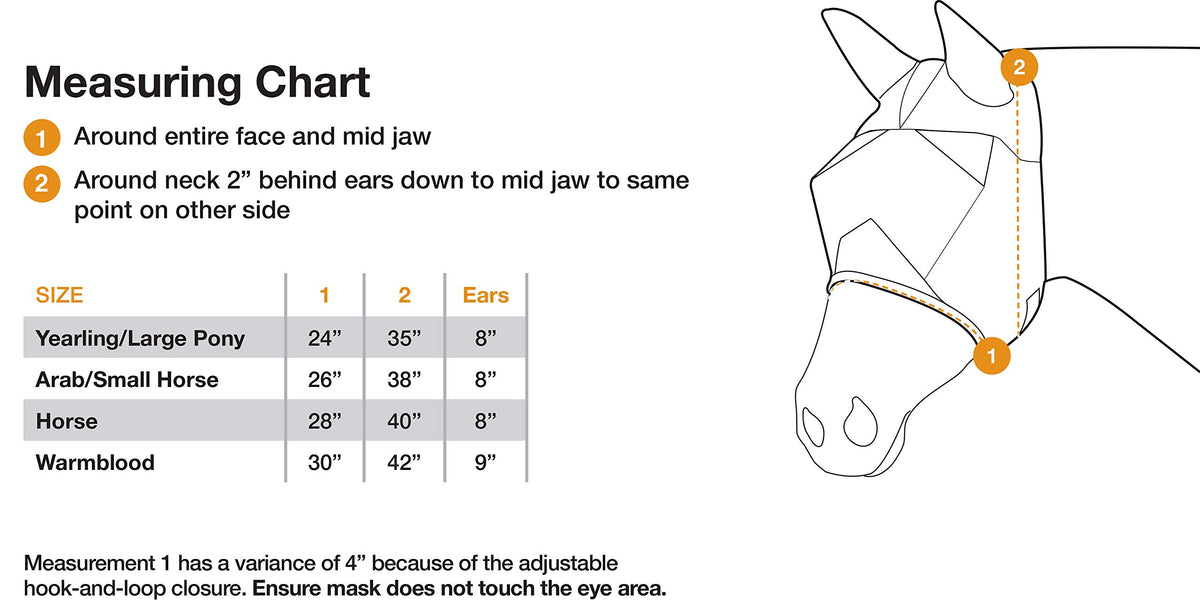 Measuring Chart

1 Around entire face and mid jaw

2 Around neck 2” behind ears down to mid jaw to same point on other side

| SIZE | 1 | 2 | Ears |
|---|---|---|---|
| Yearling/Large Pony | 24” | 35” | 8” |
| Arab/Small Horse | 26” | 38” | 8” |
| Horse | 28” | 40” | 8” |
| Warmblood | 30” | 42” | 9” |

Measurement 1 has a variance of 4” because of the adjustable hook-and-loop closure. Ensure mask does not touch the eye area.

2

1